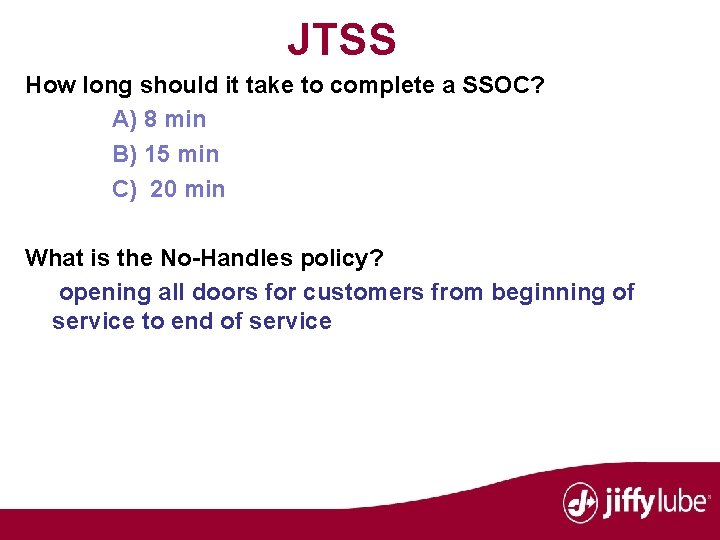 JTSS

How long should it take to complete a SSOC?

A) 8 min

B) 15 min

C) 20 min

What is the No-Handles policy?

opening all doors for customers from beginning of service to end of service

jiffylube